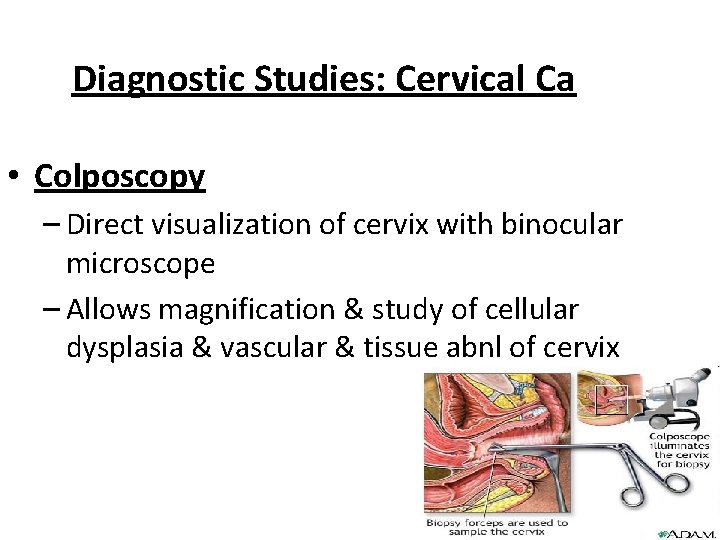 Diagnostic Studies: Cervical Ca

• Colposcopy
– Direct visualization of cervix with binocular microscope
– Allows magnification & study of cellular dysplasia & vascular & tissue abnl of cervix

Colposcope illuminates the cervix for biopsy

Biopsy forceps are used to sample the cervix

A.D.A.M.